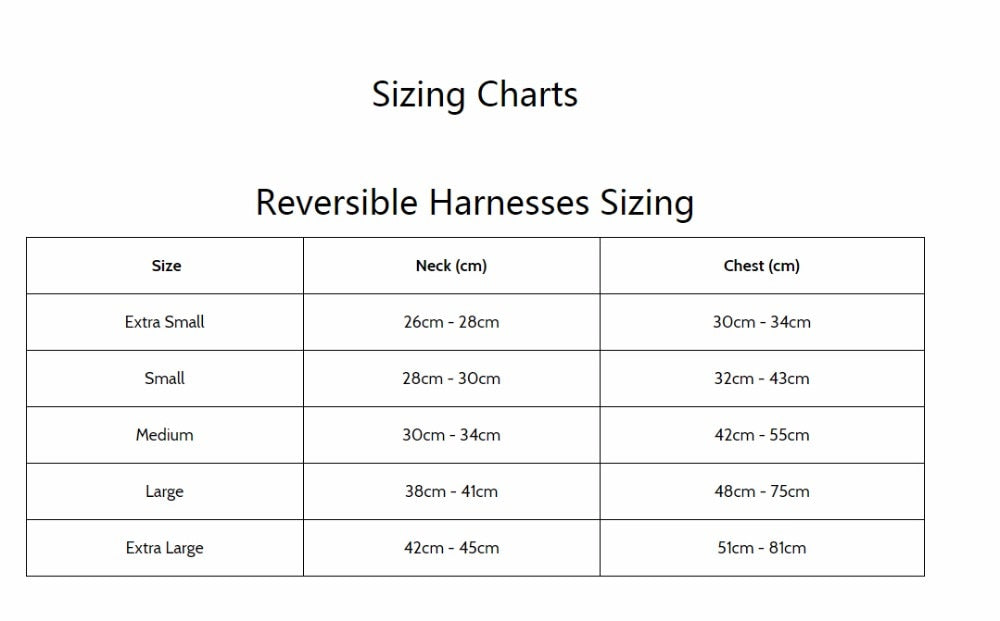 Sizing Charts

Reversible Harnesses Sizing

| Size | Neck (cm) | Chest (cm) |
|---|---|---|
| Extra Small | 26cm - 28cm | 30cm - 34cm |
| Small | 28cm - 30cm | 32cm - 43cm |
| Medium | 30cm - 34cm | 42cm - 55cm |
| Large | 38cm - 41cm | 48cm - 75cm |
| Extra Large | 42cm - 45cm | 51cm - 81cm |